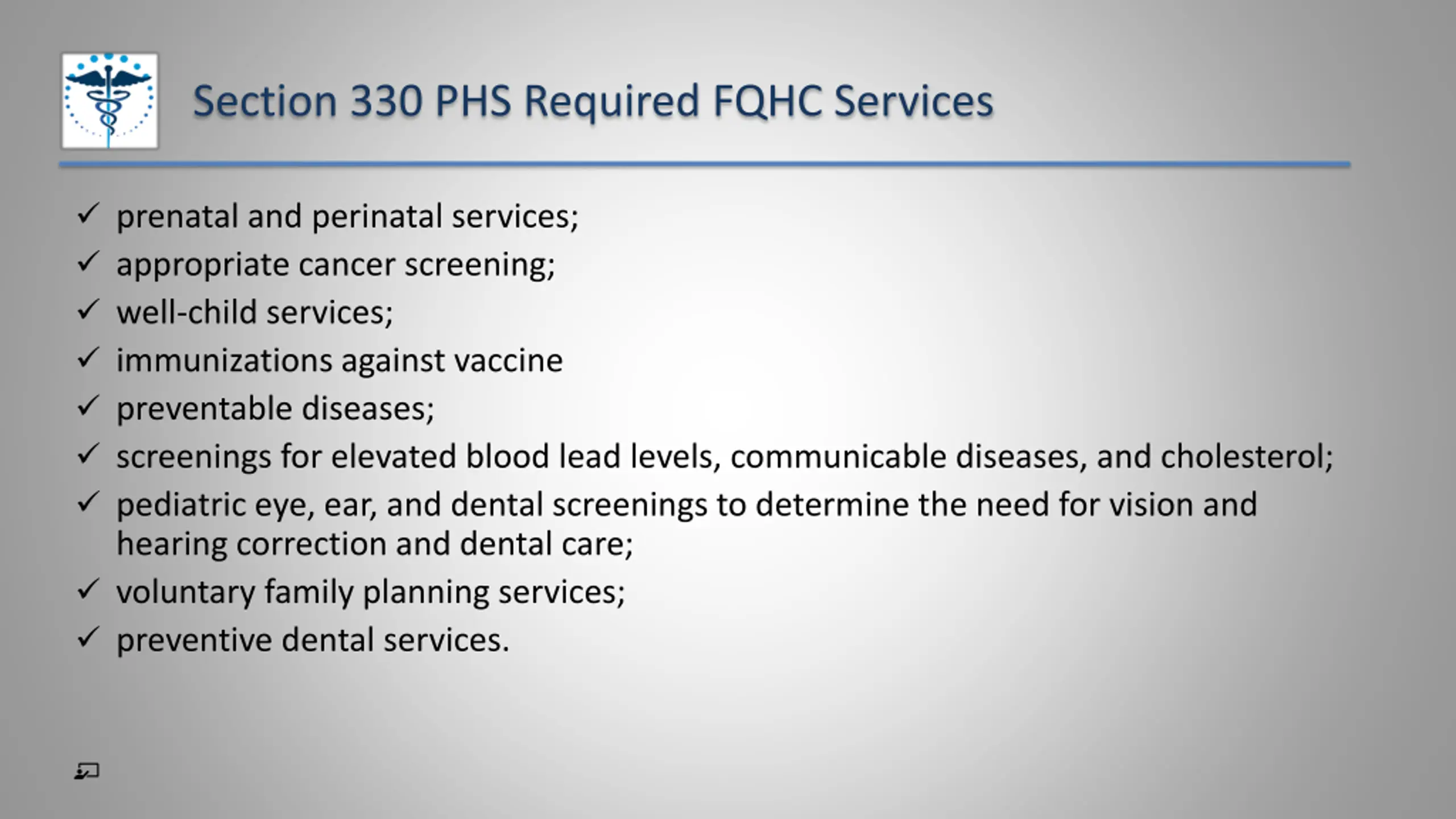 Section 330 PHS Required FQHC Services

✓ prenatal and perinatal services;
✓ appropriate cancer screening;
✓ well-child services;
✓ immunizations against vaccine
✓ preventable diseases;
✓ screenings for elevated blood lead levels, communicable diseases, and cholesterol;
✓ pediatric eye, ear, and dental screenings to determine the need for vision and hearing correction and dental care;
✓ voluntary family planning services;
✓ preventive dental services.